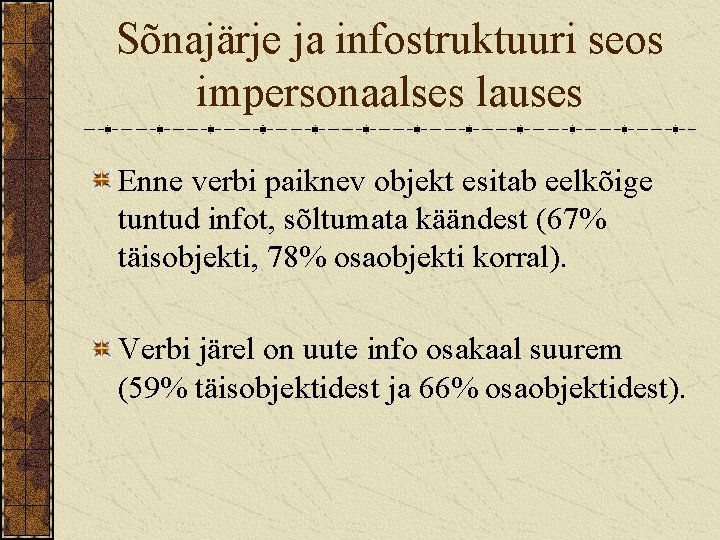 Sõnajärje ja infostruktuuri seos impersonaalses lauses

Enne verbi paiknev objekt esitab eelkõige tuntud infot, sõltumata käändest (67% täisobjekti, 78% osaobjekti korral).

Verbi järel on uute info osakaal suurem (59% täisobjektidest ja 66% osaobjektidest).